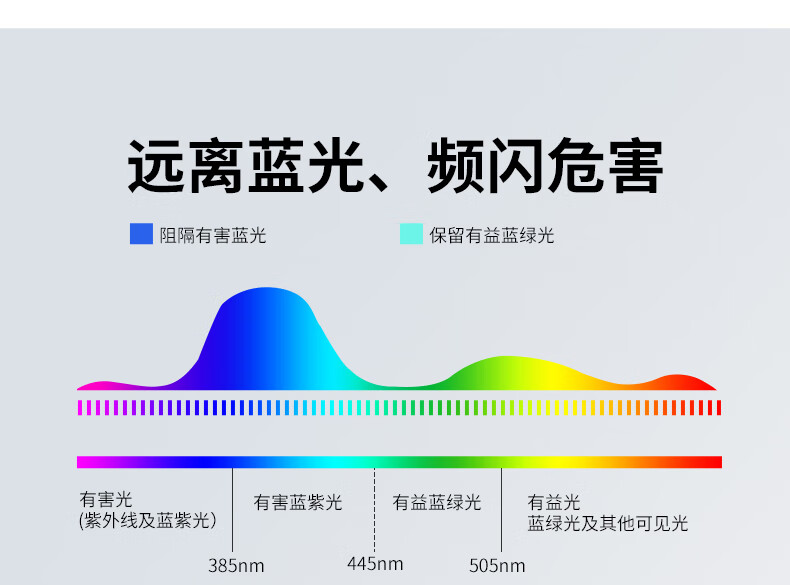 远离蓝光、频闪危害

阻隔有害蓝光

保留有益蓝绿光

有害光
(紫外线及蓝紫光)

有害蓝紫光

有益蓝绿光

有益光
蓝绿光及其他可见光

385nm

445nm

505nm